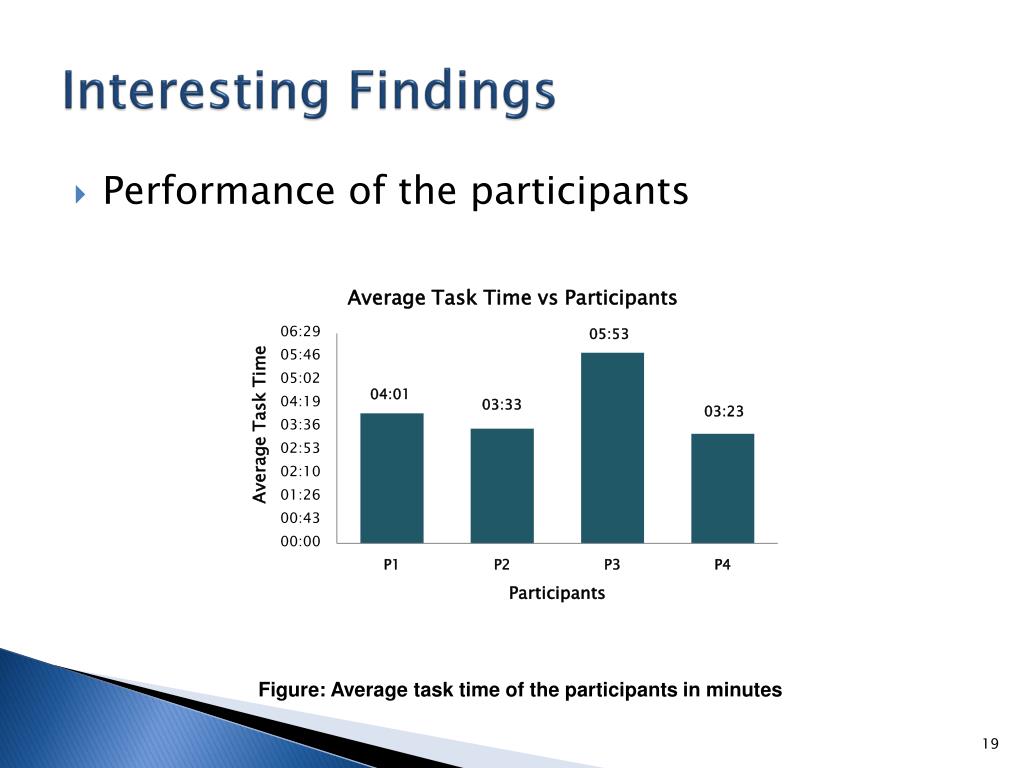 Interesting Findings

Performance of the participants

Average Task Time vs Participants

Average Task Time

06:29
05:46
05:02
04:19
03:36
02:53
02:10
01:26
00:43
00:00

04:01
03:33
05:53
03:23

P1
P2
P3
P4

Participants

Figure: Average task time of the participants in minutes

19